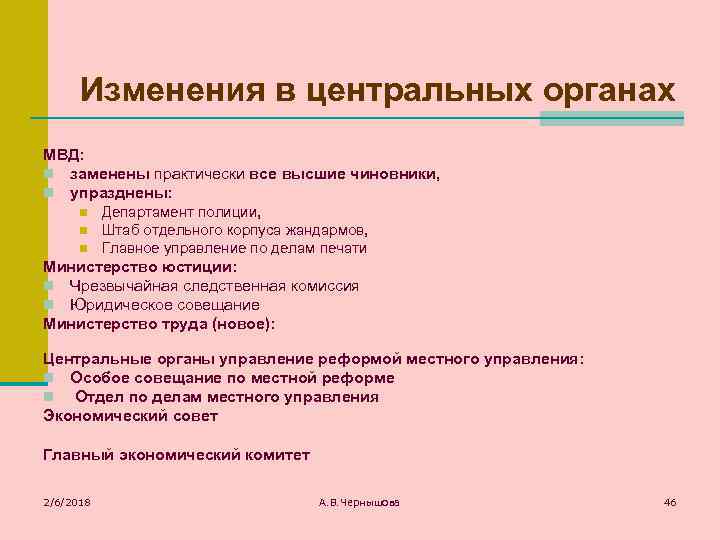 Изменения в центральных органах

МВД:
заменены практически все высшие чиновники,
упразднены:
Департамент полиции,
Штаб отдельного корпуса жандармов,
Главное управление по делам печати
Министерство юстиции:
Чрезвычайная следственная комиссия
Юридическое совещание
Министерство труда (новое):

Центральные органы управление реформой местного управления:
Особое совещание по местной реформе
Отдел по делам местного управления
Экономический совет

Главный экономический комитет

2/6/2018
А.В.Чернышова
46